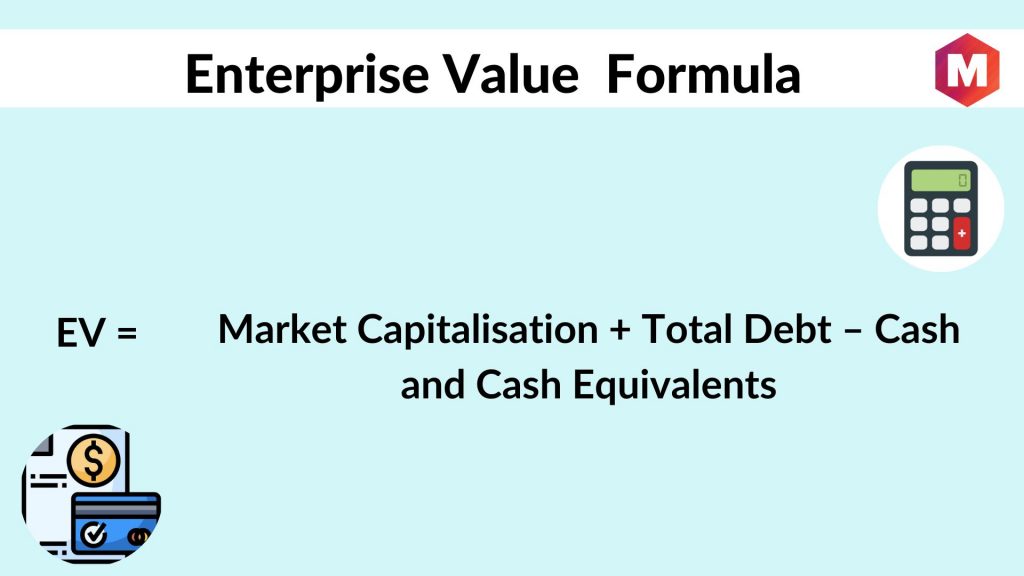 Enterprise Value Formula

M

EV = Market Capitalisation + Total Debt – Cash and Cash Equivalents